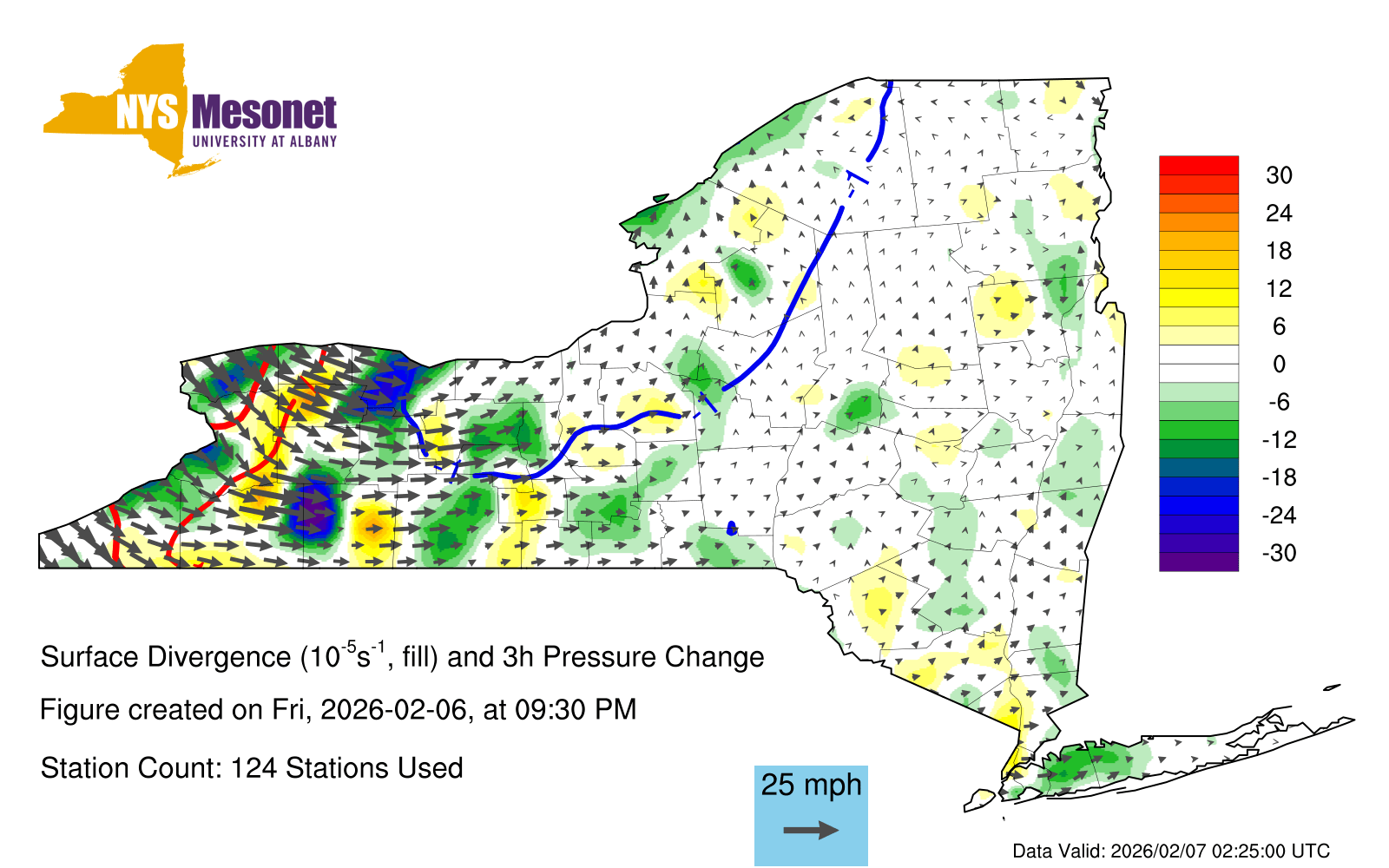 NYS Mesonet
UNIVERSITY AT ALBANY

30
24
18
12
6
0
-6
-12
-18
-24
-30

Surface Divergence ($10^{-5}s^{-1}$, fill) and 3h Pressure Change

Figure created on Fri, 2026-02-06, at 09:30 PM

Station Count: 124 Stations Used

25 mph

Data Valid: 2026/02/07 02:25:00 UTC